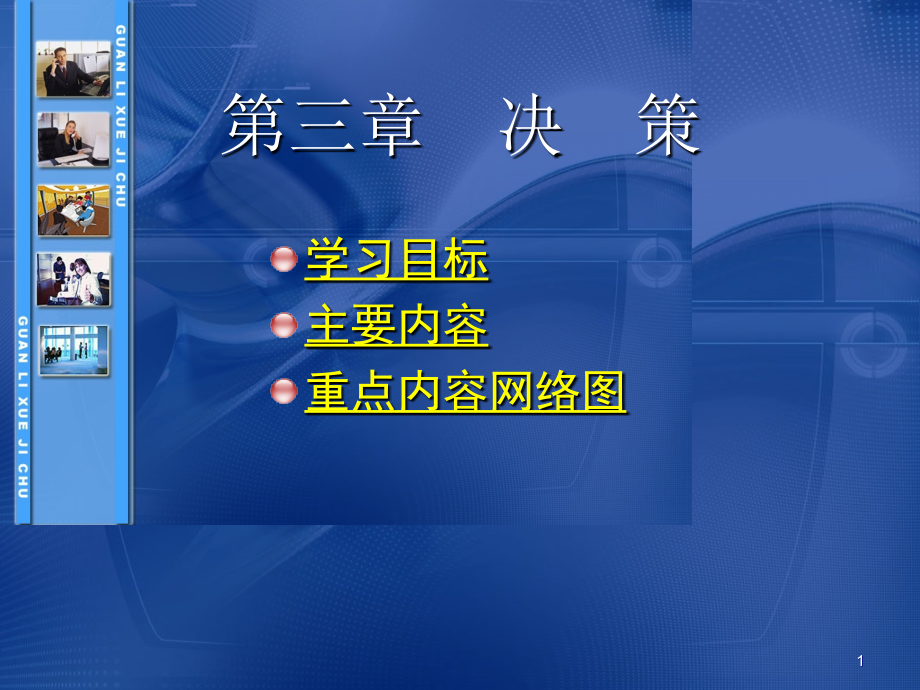 GUAN LI XUE JI CHU

GUAN LI XUE JI CHU

第三章　决　策

学习目标

主要内容

重点内容网络图

1